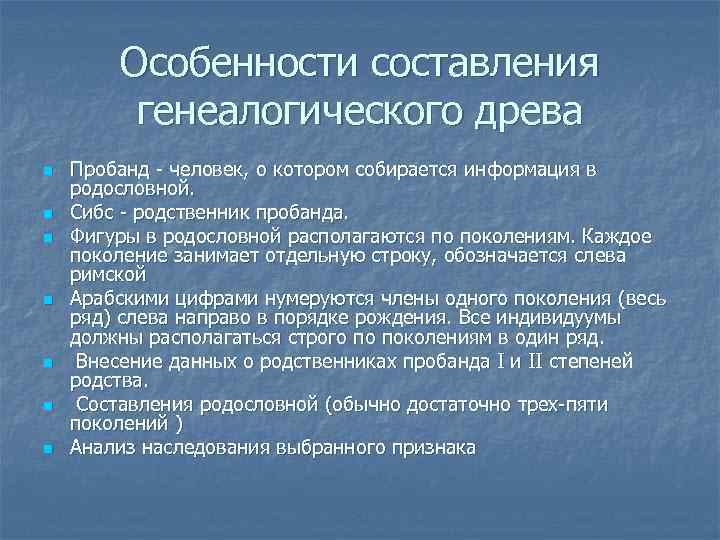 Особенности составления генеалогического древа

Пробанд - человек, о котором собирается информация в родословной.

Сибс - родственник пробанда.

Фигуры в родословной располагаются по поколениям. Каждое поколение занимает отдельную строку, обозначается слева римской

Арабскими цифрами нумеруются члены одного поколения (весь ряд) слева направо в порядке рождения. Все индивидуумы должны располагаться строго по поколениям в один ряд.

Внесение данных о родственниках пробанда I и II степеней родства.

Составления родословной (обычно достаточно трех-пяти поколений )

Анализ наследования выбранного признака